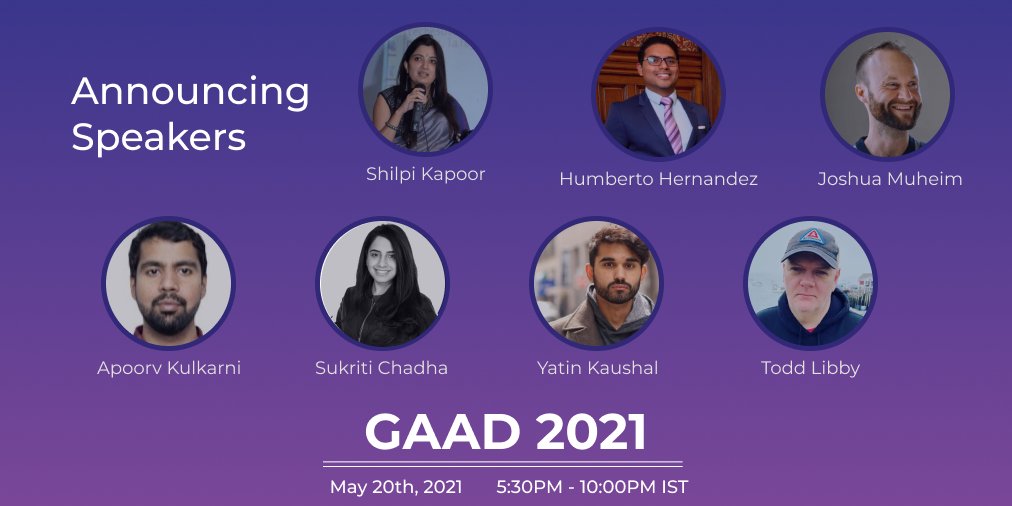 Announcing Speakers

Shilpi Kapoor

Humberto Hernandez

Joshua Muheim

Apoorv Kulkarni

Sukriti Chadha

Yatin Kaushal

Todd Libby

GAAD 2021

May 20th, 2021 5:30PM - 10:00PM IST